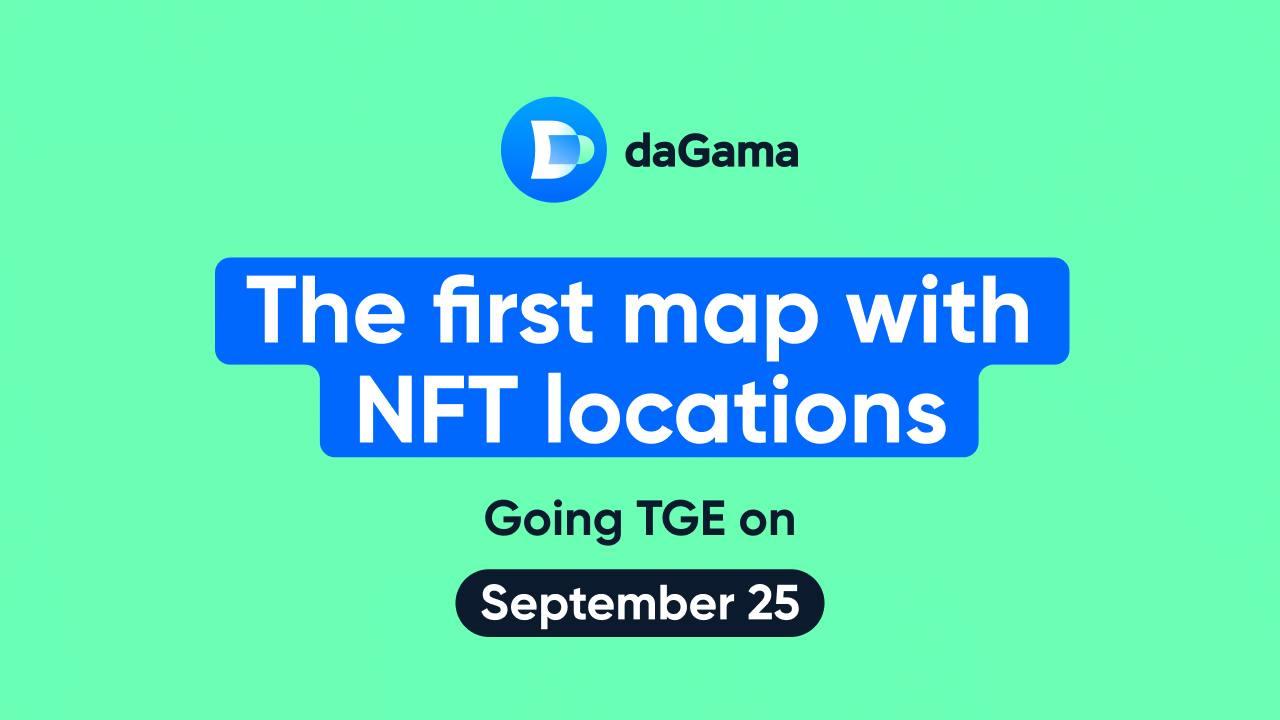 daGama

The first map with NFT locations

Going TGE on

September 25